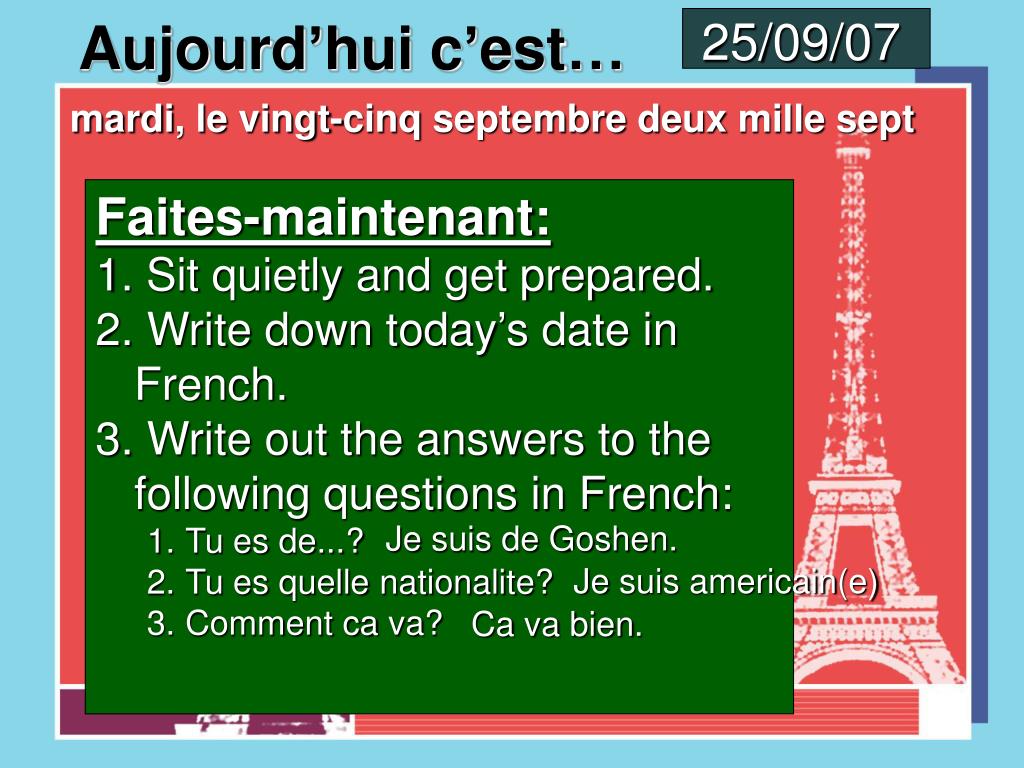 Aujourd’hui c’est…

25/09/07

mardi, le vingt-cinq septembre deux mille sept

Faites-maintenant:
1. Sit quietly and get prepared.
2. Write down today’s date in French.
3. Write out the answers to the following questions in French:
1. Tu es de...? Je suis de Goshen.
2. Tu es quelle nationalite? Je suis americain(e)
3. Comment ca va? Ca va bien.